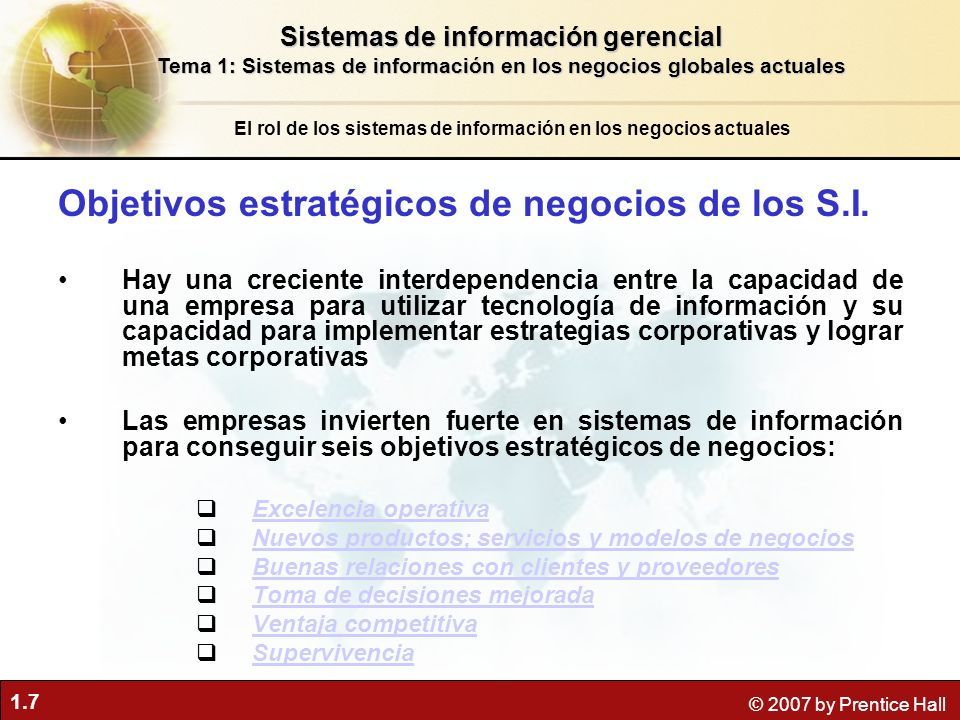 Sistemas de información gerencial
Tema 1: Sistemas de información en los negocios globales actuales

El rol de los sistemas de información en los negocios actuales

Objetivos estratégicos de negocios de los S.I.

• Hay una creciente interdependencia entre la capacidad de una empresa para utilizar tecnología de información y su capacidad para implementar estrategias corporativas y lograr metas corporativas

• Las empresas invierten fuerte en sistemas de información para conseguir seis objetivos estratégicos de negocios:

❑ Excelencia operativa
❑ Nuevos productos; servicios y modelos de negocios
❑ Buenas relaciones con clientes y proveedores
❑ Toma de decisiones mejorada
❑ Ventaja competitiva
❑ Supervivencia

1.7

© 2007 by Prentice Hall